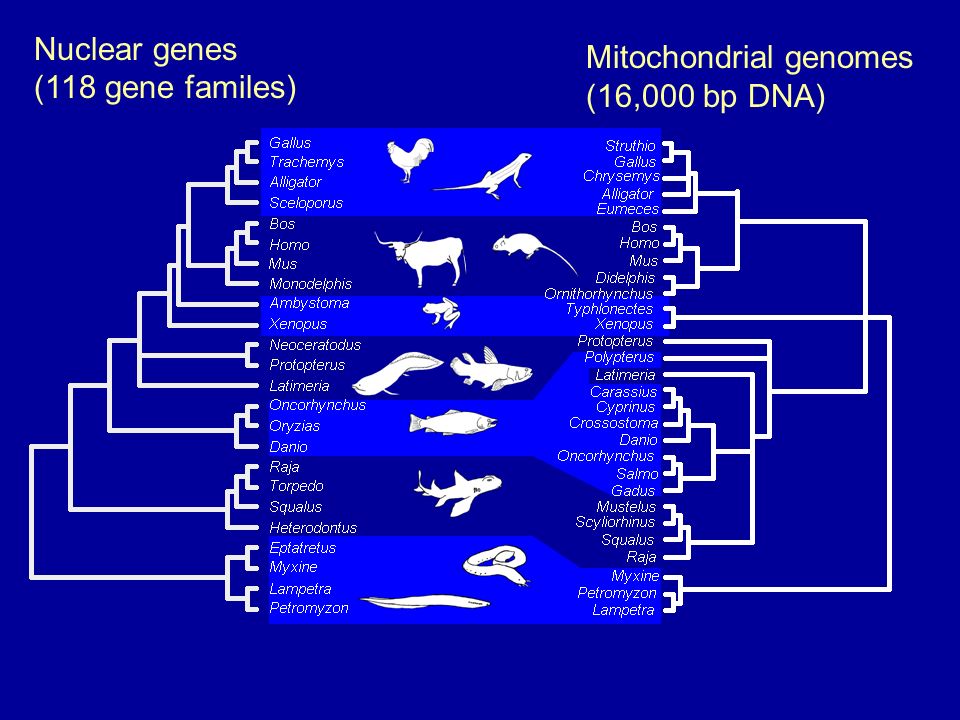 Nuclear genes
(118 gene familes)

Mitochondrial genomes
(16,000 bp DNA)

Gallus
Trachemys
Alligator
Sceloporus
Bos
Homo
Mus
Monodelphis
Ambystoma
Xenopus
Neoceratodus
Protopterus
Latimeria
Oncorhynchus
Oryzias
Danio
Raja
Torpedo
Squalus
Heterodontus
Eptatretus
Myxine
Lampetra
Petromyzon

Struthio
Gallus
Chrysemys
Alligator
Eumeces
Bos
Homo
Mus
Didelphis
Ornithorhynchus
Typhlonectes
Xenopus
Protopterus
Polypterus
Latimeria
Carassius
Cyprinus
Crossostoma
Danio
Oncorhynchus
Salmo
Gadus
Mustelus
Scyliorhinus
Squalus
Raja
Myxine
Petromyzon
Lampetra